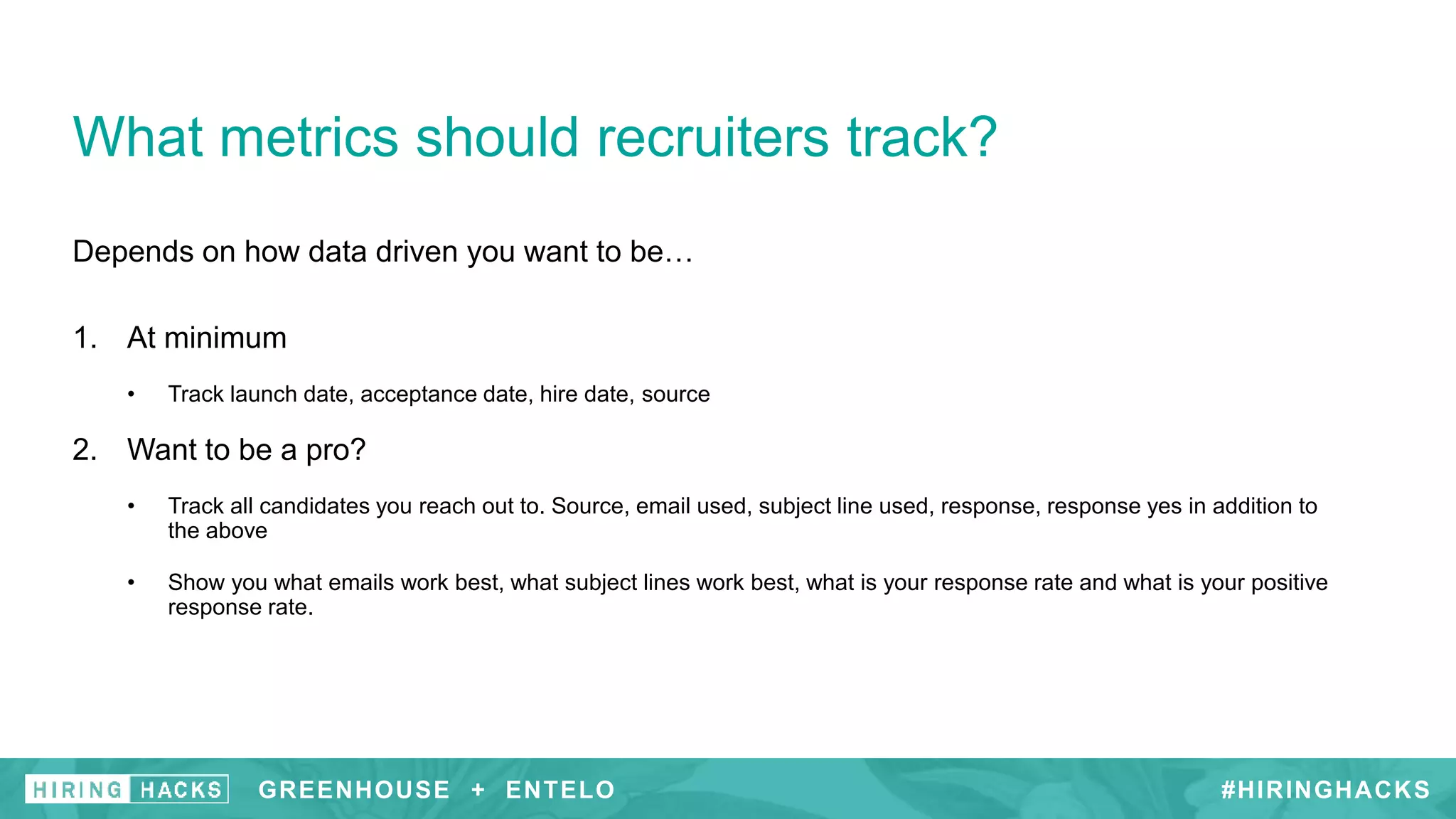 What metrics should recruiters track?

Depends on how data driven you want to be…

1. At minimum

• Track launch date, acceptance date, hire date, source

2. Want to be a pro?

• Track all candidates you reach out to. Source, email used, subject line used, response, response yes in addition to the above

• Show you what emails work best, what subject lines work best, what is your response rate and what is your positive response rate.

HIRING HACKS GREENHOUSE + ENTELO #HIRINGHACKS